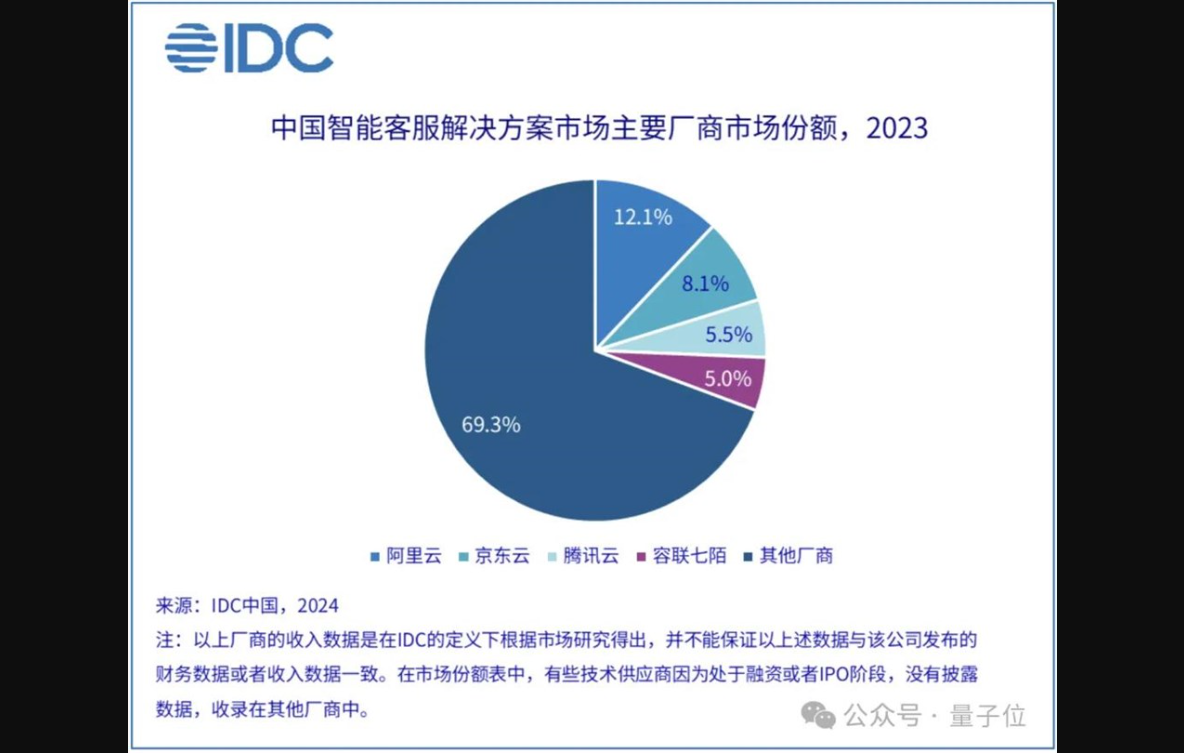 IDC

中国智能客服解决方案市场主要厂商市场份额，2023

12.1%
8.1%
5.5%
5.0%
69.3%

阿里云 京东云 腾讯云 容联七陌 其他厂商

来源：IDC中国，2024
注：以上厂商的收入数据是在IDC的定义下根据市场研究得出，并不能保证以上述数据与该公司发布的财务数据或者收入数据一致。在市场份额表中，有些技术供应商因为处于融资或者IPO阶段，没有披露数据，收录在其他厂商中。

公众号 · 量子位